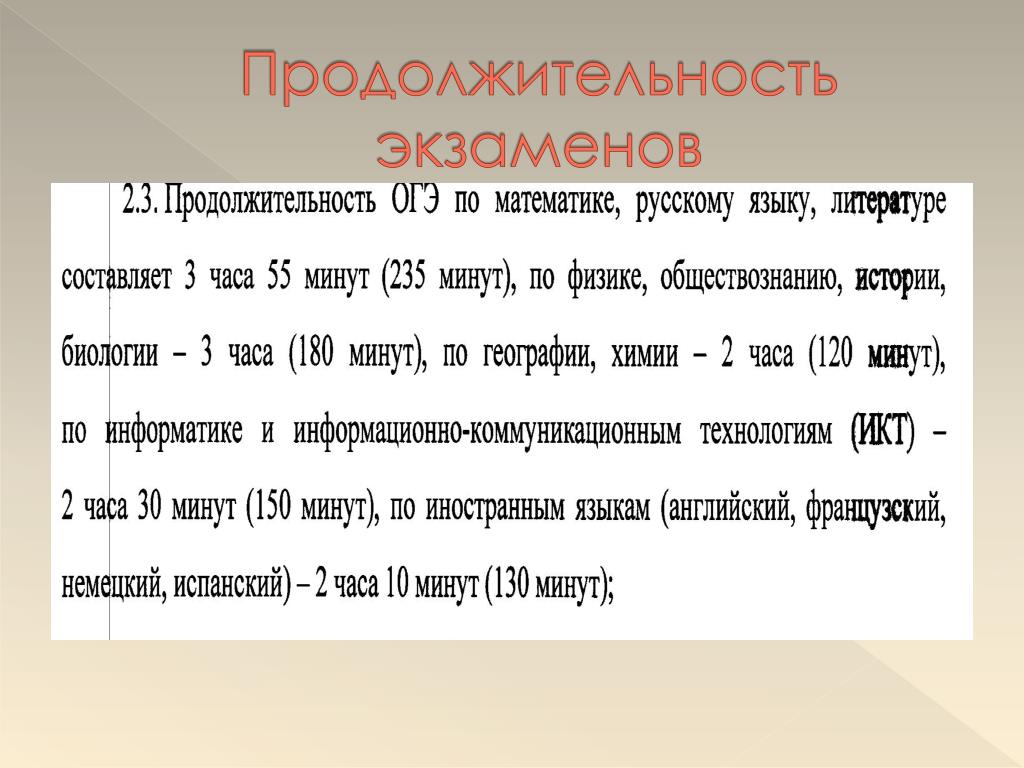 Продолжительность экзаменов

2.3. Продолжительность ОГЭ по математике, русскому языку, литературе составляет 3 часа 55 минут (235 минут), по физике, обществознанию, истории, биологии – 3 часа (180 минут), по географии, химии – 2 часа (120 минут), по информатике и информационно-коммуникационным технологиям (ИКТ) – 2 часа 30 минут (150 минут), по иностранным языкам (английский, французский, немецкий, испанский) – 2 часа 10 минут (130 минут);